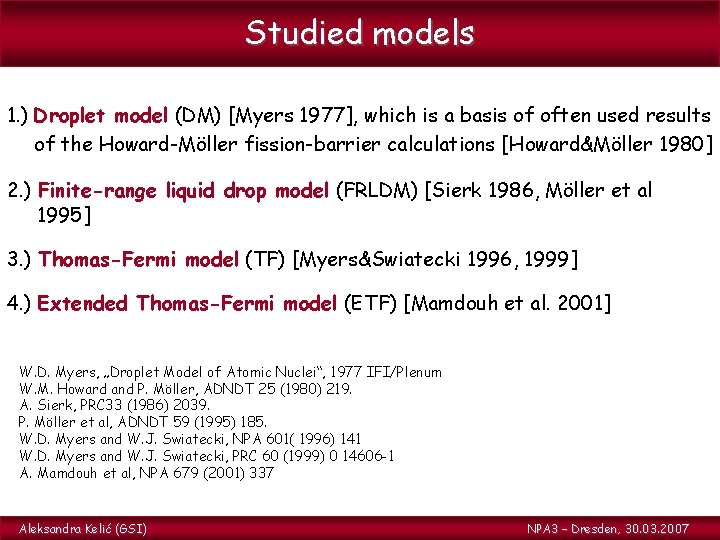 Studied models

1.) Droplet model (DM) [Myers 1977], which is a basis of often used results of the Howard-Möller fission-barrier calculations [Howard&Möller 1980]

2.) Finite-range liquid drop model (FRLDM) [Sierk 1986, Möller et al 1995]

3.) Thomas-Fermi model (TF) [Myers&Swiatecki 1996, 1999]

4.) Extended Thomas-Fermi model (ETF) [Mamdouh et al. 2001]

W.D. Myers, „Droplet Model of Atomic Nuclei“, 1977 IFI/Plenum
W.M. Howard and P. Möller, ADNDT 25 (1980) 219.
A. Sierk, PRC33 (1986) 2039.
P. Möller et al, ADNDT 59 (1995) 185.
W.D. Myers and W.J. Swiatecki, NPA 601( 1996) 141
W.D. Myers and W.J. Swiatecki, PRC 60 (1999) 0 14606-1
A. Mamdouh et al, NPA 679 (2001) 337

Aleksandra Kelić (GSI)

NPA3 – Dresden, 30.03.2007